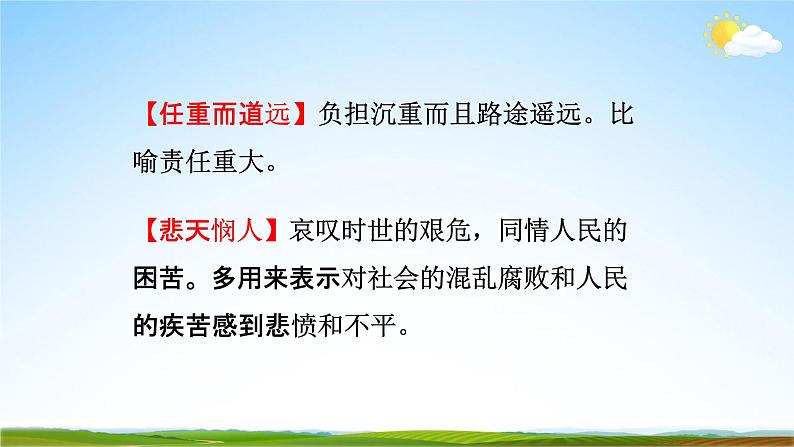 【任重而道远】负担沉重而且路途遥远。比喻责任重大。

【悲天悯人】哀叹时世的艰危，同情人民的困苦。多用来表示对社会的混乱腐败和人民的疾苦感到悲愤和不平。